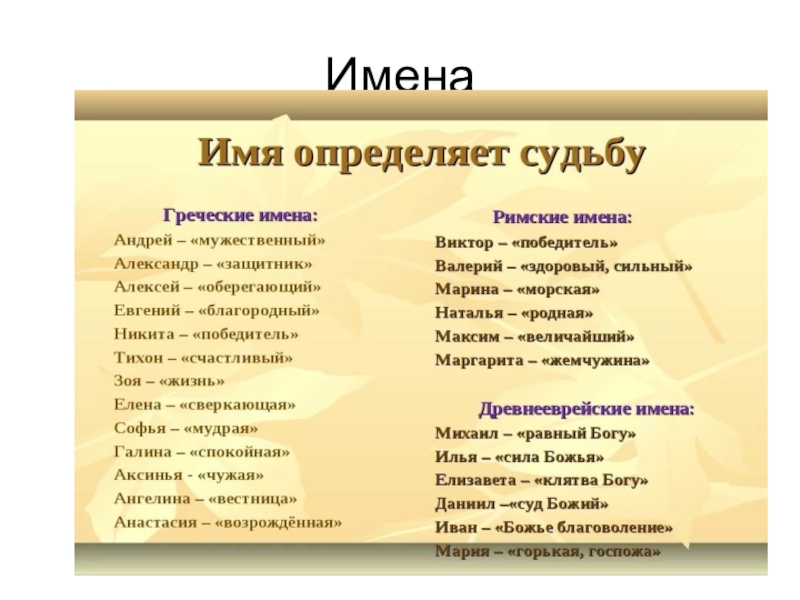 Имена

Имя определяет судьбу

Греческие имена:
Андрей – «мужественный»
Александр – «защитник»
Алексей – «оберегающий»
Евгений – «благородный»
Никита – «победитель»
Тихон – «счастливый»
Зоя – «жизнь»
Елена – «сверкающая»
Софья – «мудрая»
Галина – «спокойная»
Аксинья - «чужая»
Ангелина – «вестница»
Анастасия – «возрождённая»

Римские имена:
Виктор – «победитель»
Валерий – «здоровый, сильный»
Марина – «морская»
Наталья – «родная»
Максим – «величайший»
Маргарита – «жемчужина»

Древнееврейские имена:
Михаил – «равный Богу»
Илья – «сила Божья»
Елизавета – «клятва Богу»
Даниил –«суд Божий»
Иван – «Божье благоволение»
Мария – «горькая, госпожа»